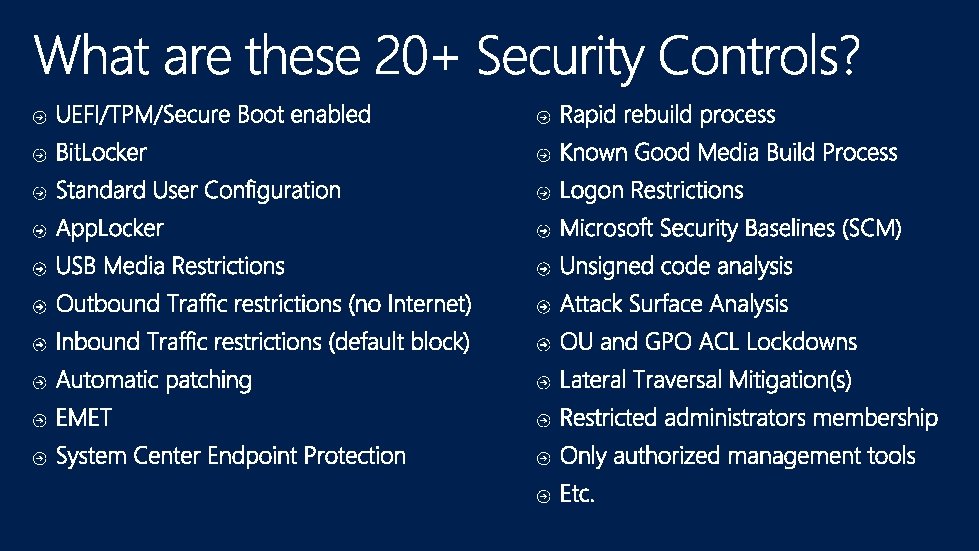 What are these 20+ Security Controls?

UEFI/TPM/Secure Boot enabled
BitLocker
Standard User Configuration
AppLocker
USB Media Restrictions
Outbound Traffic restrictions (no Internet)
Inbound Traffic restrictions (default block)
Automatic patching
EMET
System Center Endpoint Protection

Rapid rebuild process
Known Good Media Build Process
Logon Restrictions
Microsoft Security Baselines (SCM)
Unsigned code analysis
Attack Surface Analysis
OU and GPO ACL Lockdowns
Lateral Traversal Mitigation(s)
Restricted administrators membership
Only authorized management tools
Etc.